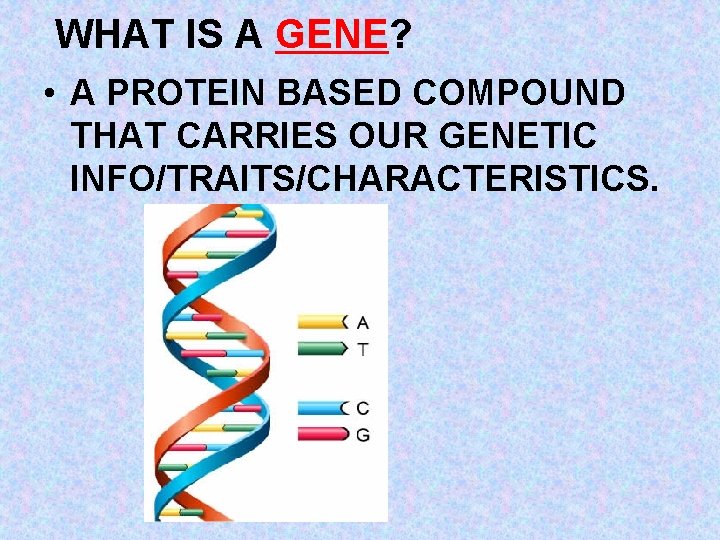 WHAT IS A GENE?

• A PROTEIN BASED COMPOUND THAT CARRIES OUR GENETIC INFO/TRAITS/CHARACTERISTICS.

A
T
C
G